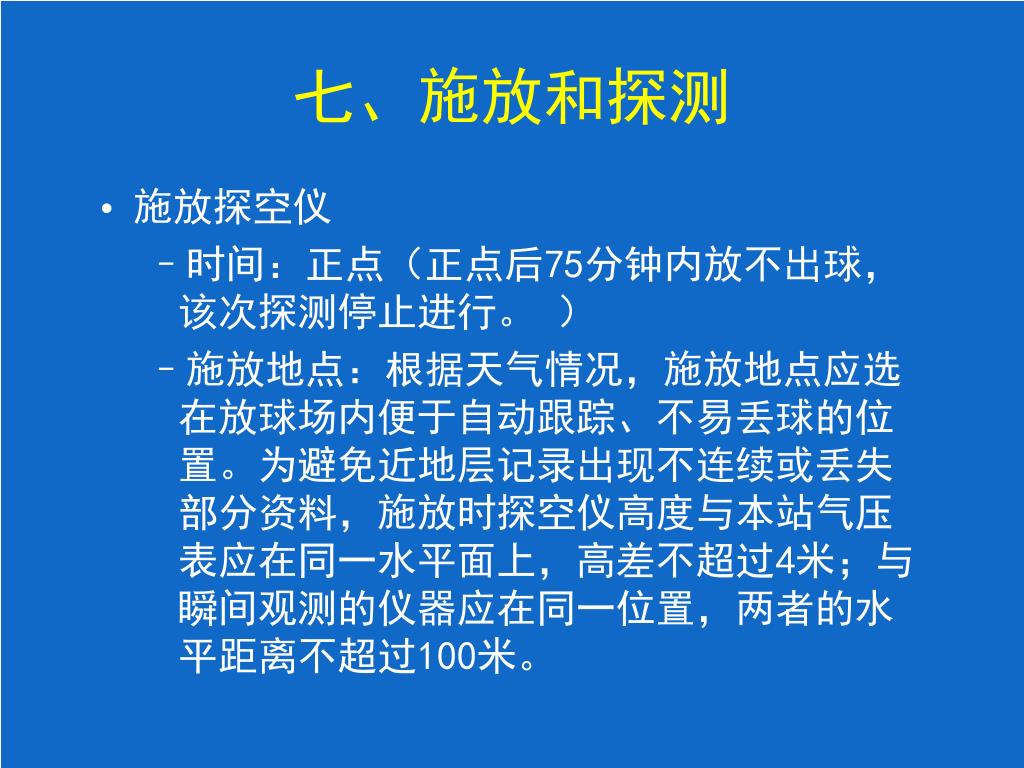 七、施放和探测

• 施放探空仪
  – 时间：正点（正点后75分钟内放不出球，该次探测停止进行。 ）
  – 施放地点：根据天气情况，施放地点应选在放球场内便于自动跟踪、不易丢球的位置。为避免近地层记录出现不连续或丢失部分资料，施放时探空仪高度与本站气压表应在同一水平面上，高差不超过4米；与瞬间观测的仪器应在同一位置，两者的水平距离不超过100米。